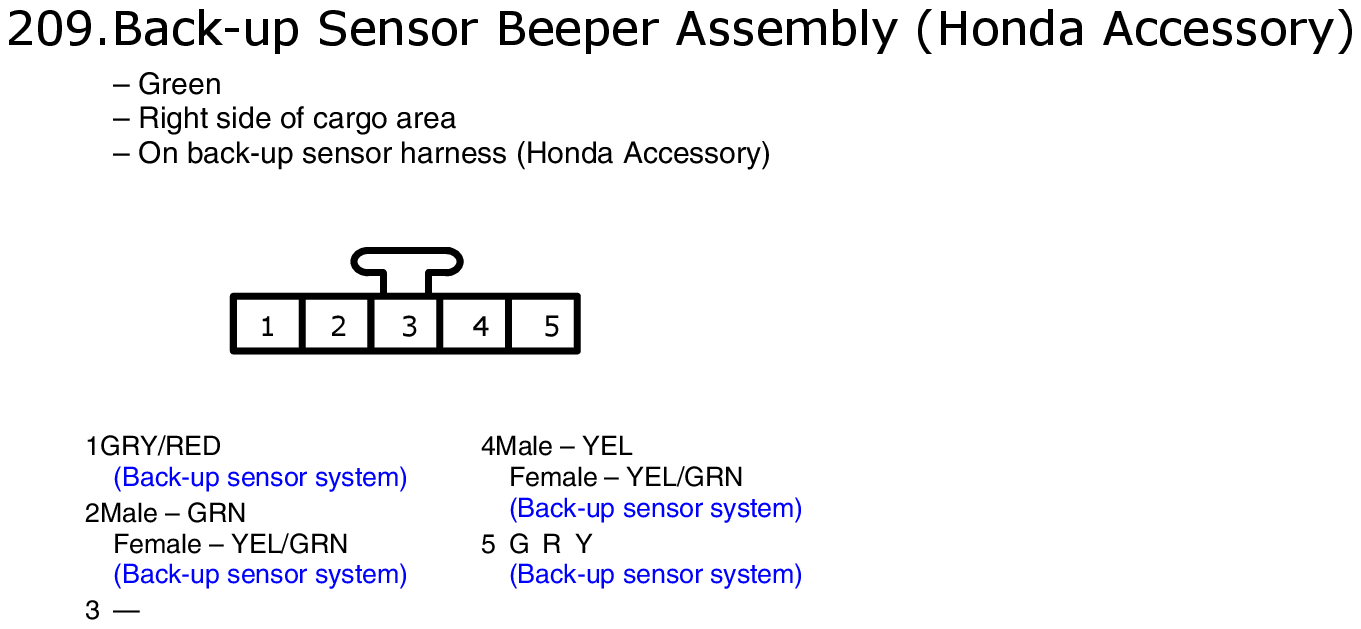 209.Back-up Sensor Beeper Assembly (Honda Accessory)

– Green
– Right side of cargo area
– On back-up sensor harness (Honda Accessory)

1 2 3 4 5

1GRY/RED
(Back-up sensor system)
2Male – GRN
Female – YEL/GRN
(Back-up sensor system)
3 —

4Male – YEL
Female – YEL/GRN
(Back-up sensor system)
5 G R Y
(Back-up sensor system)